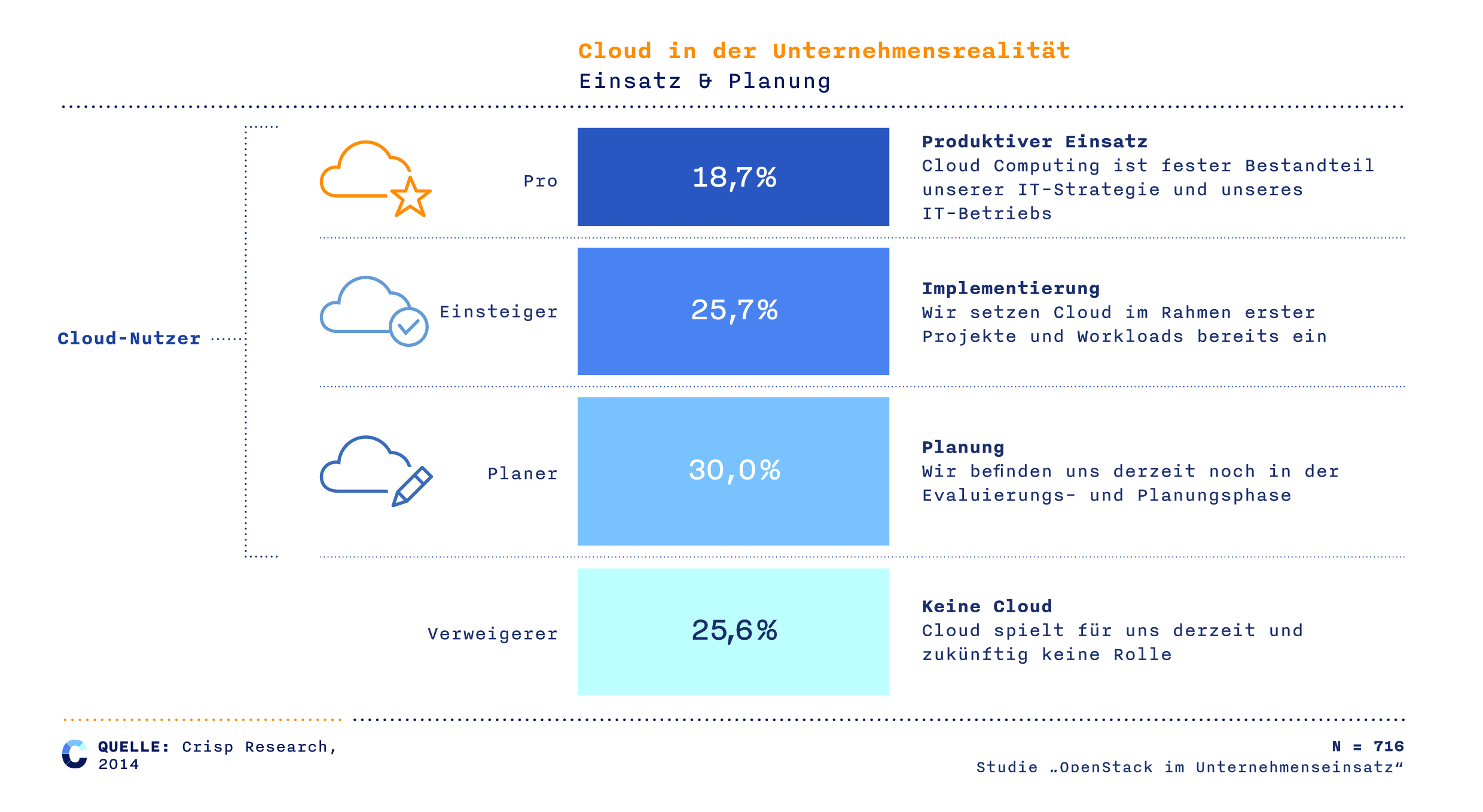 Cloud in der Unternehmensrealität
Einsatz & Planung

Cloud-Nutzer

Pro
18,7%
Produktiver Einsatz
Cloud Computing ist fester Bestandteil unserer IT-Strategie und unseres IT-Betriebs

Einsteiger
25,7%
Implementierung
Wir setzen Cloud im Rahmen erster Projekte und Workloads bereits ein

Planer
30,0%
Planung
Wir befinden uns derzeit noch in der Evaluierungs- und Planungsphase

Verweigerer
25,6%
Keine Cloud
Cloud spielt für uns derzeit und zukünftig keine Rolle

QUELLE: Crisp Research, 2014

N = 716
Studie „OpenStack im Unternehmenseinsatz“